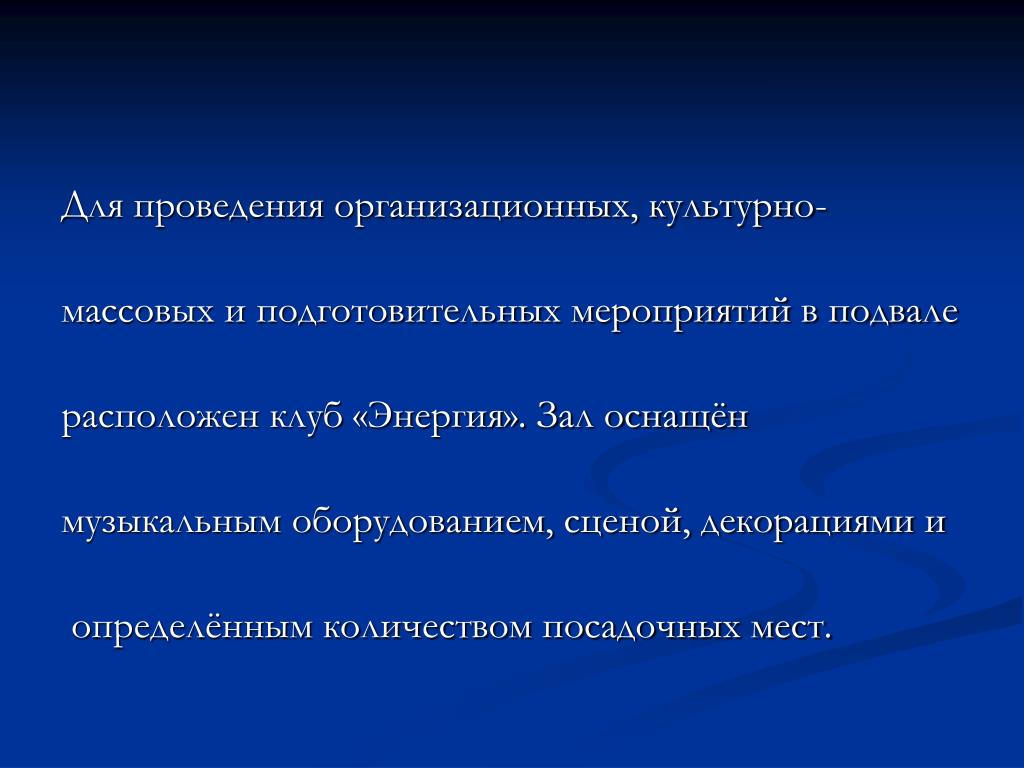 Для проведения организационных, культурно-массовых и подготовительных мероприятий в подвале расположен клуб «Энергия». Зал оснащён музыкальным оборудованием, сценой, декорациями и определённым количеством посадочных мест.